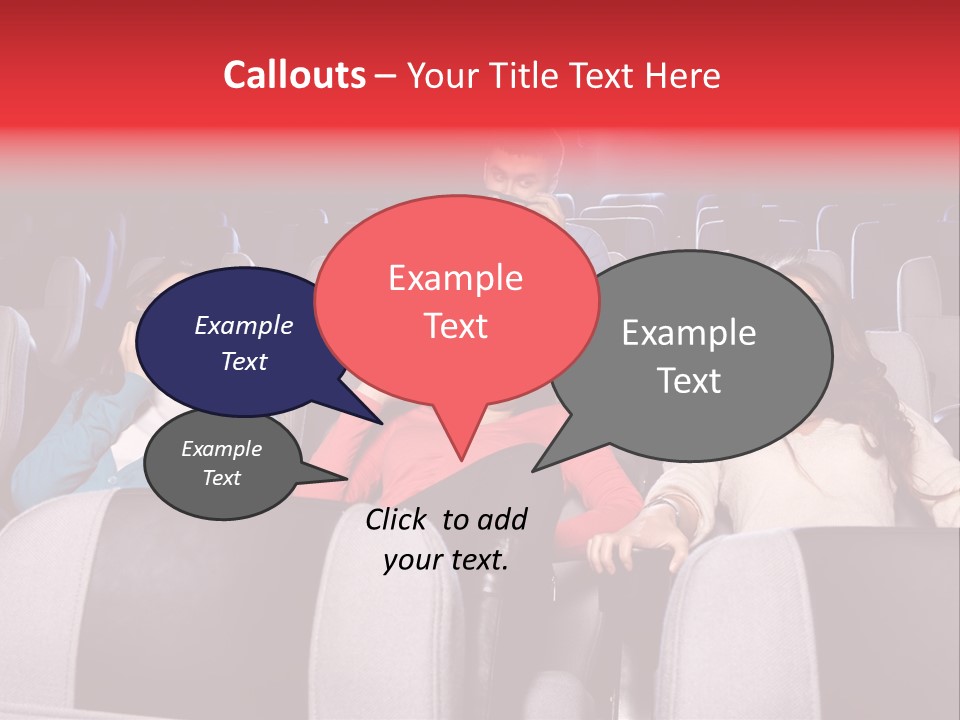 Callouts – Your Title Text Here

Example Text

Example Text

Example Text

Example Text

Click to add your text.